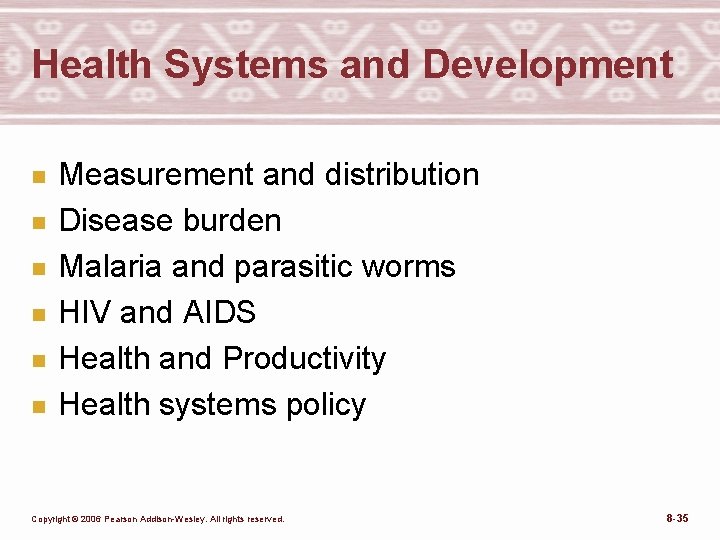 Health Systems and Development

- Measurement and distribution
- Disease burden
- Malaria and parasitic worms
- HIV and AIDS
- Health and Productivity
- Health systems policy

Copyright © 2006 Pearson Addison-Wesley. All rights reserved.

8-35